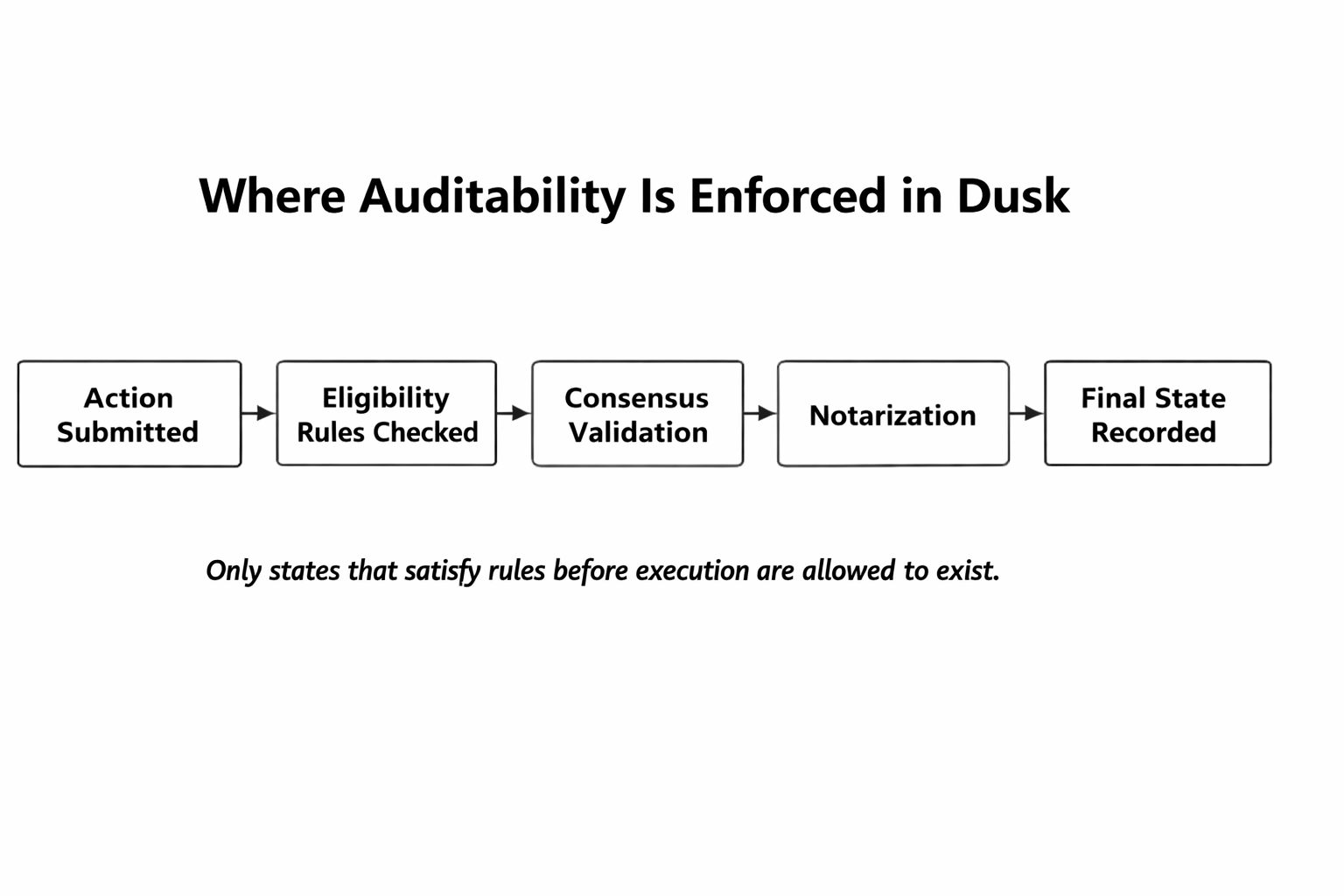 Where Auditability Is Enforced in Dusk

Action Submitted

Eligibility Rules Checked

Consensus Validation

Notarization

Final State Recorded

Only states that satisfy rules before execution are allowed to exist.